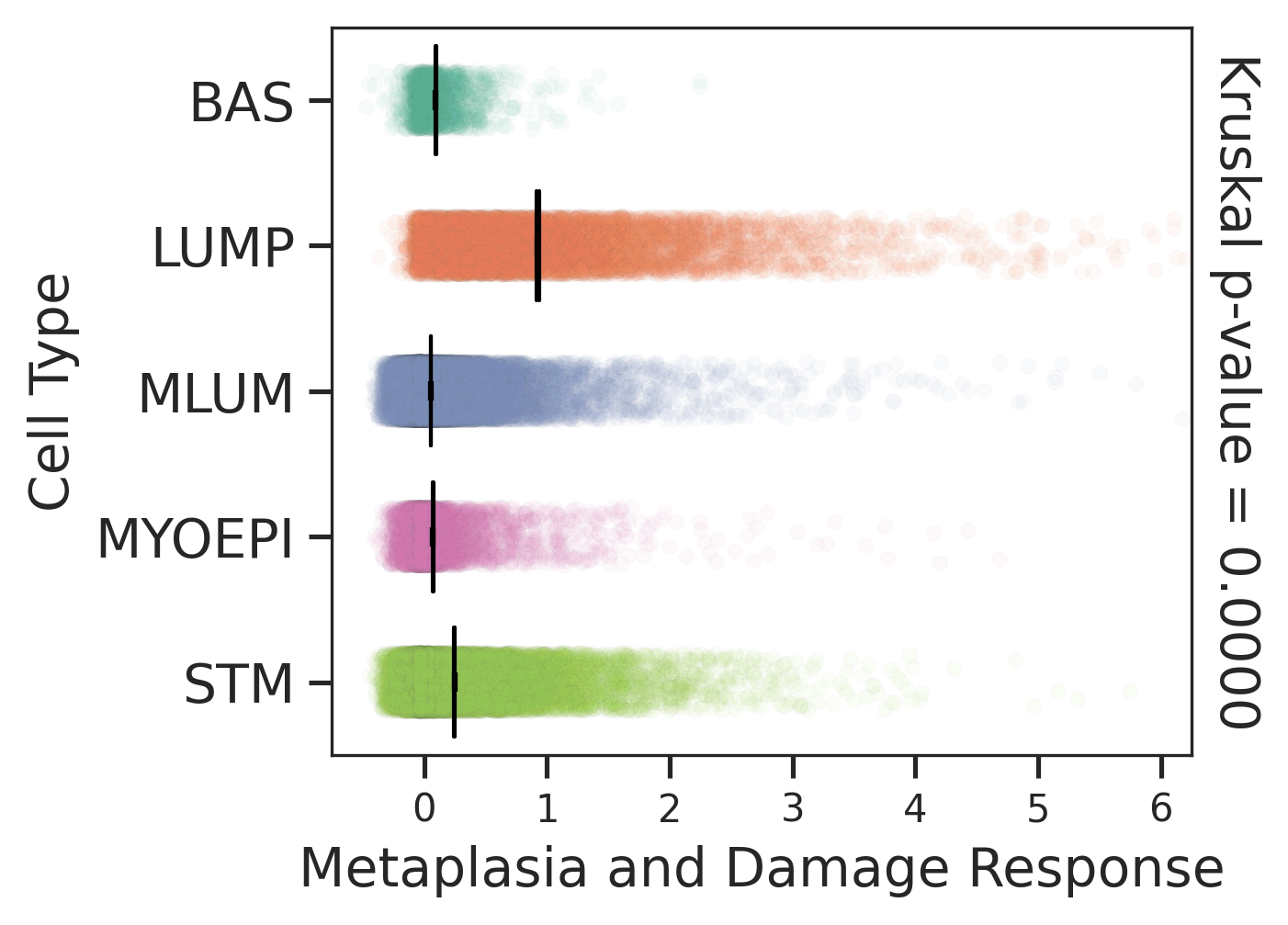 Cell Type

BAS

LUMP

MLUM

MYOEPI

STM

0 1 2 3 4 5 6

Metaplasia and Damage Response

Kruskal p-value = 0.0000